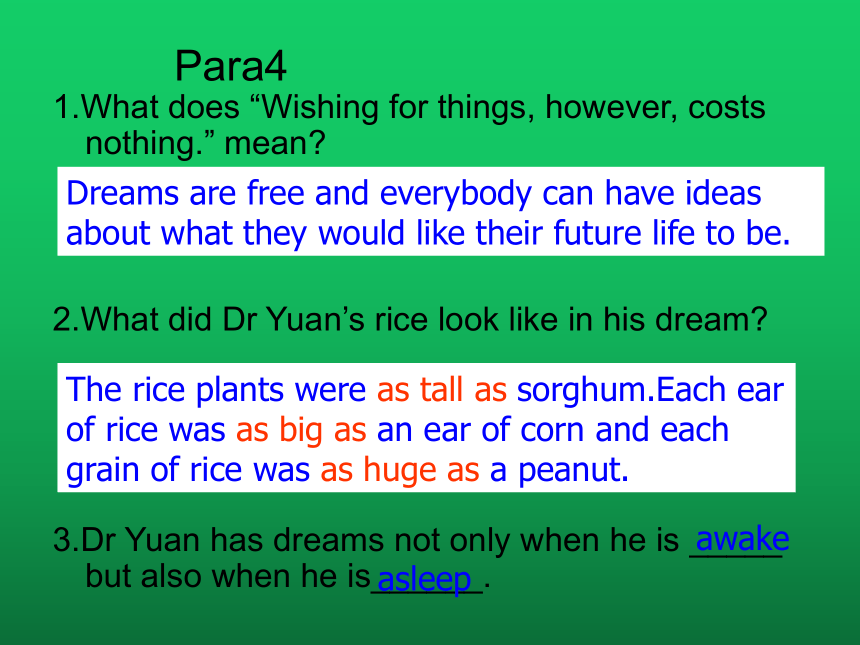 Para4

1.What does “Wishing for things, however, costs nothing.” mean?

Dreams are free and everybody can have ideas about what they would like their future life to be.

2.What did Dr Yuan’s rice look like in his dream?

The rice plants were as tall as sorghum.Each ear of rice was as big as an ear of corn and each grain of rice was as huge as a peanut.

3.Dr Yuan has dreams not only when he is awake but also when he is asleep.